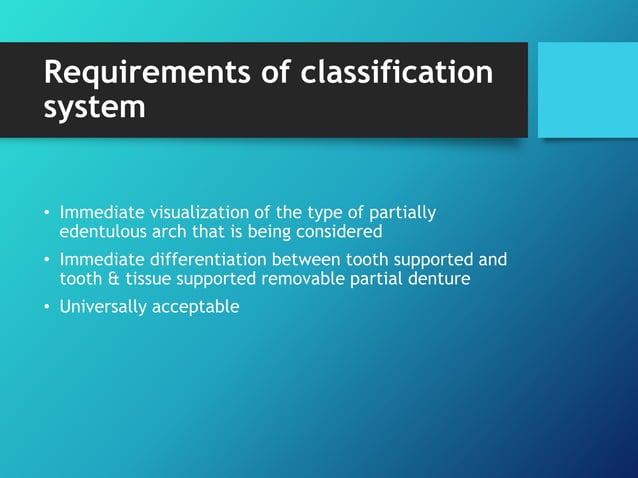 Requirements of classification system

• Immediate visualization of the type of partially edentulous arch that is being considered
• Immediate differentiation between tooth supported and tooth & tissue supported removable partial denture
• Universally acceptable